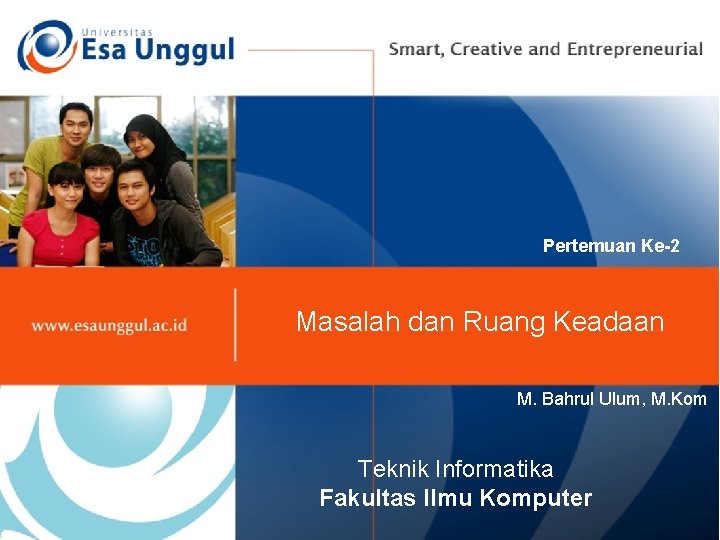 Universitas
Esa Unggul

Smart, Creative and Entrepreneurial

Pertemuan Ke-2

www.esaunggul.ac.id

Masalah dan Ruang Keadaan

M. Bahrul Ulum, M.Kom

Teknik Informatika
Fakultas Ilmu Komputer